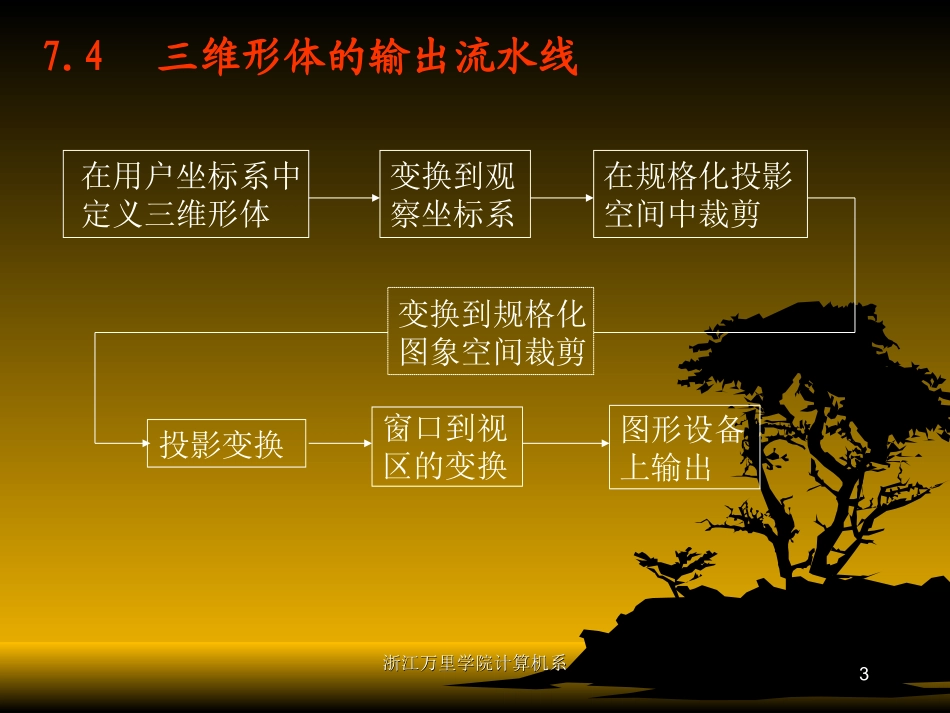 7.4 三维形体的输出流水线

在用户坐标系中定义三维形体

变换到观察坐标系

在规格化投影空间中裁剪

变换到规格化图象空间裁剪

投影变换

窗口到视区的变换

图形设备上输出

浙江万里学院计算机系

3